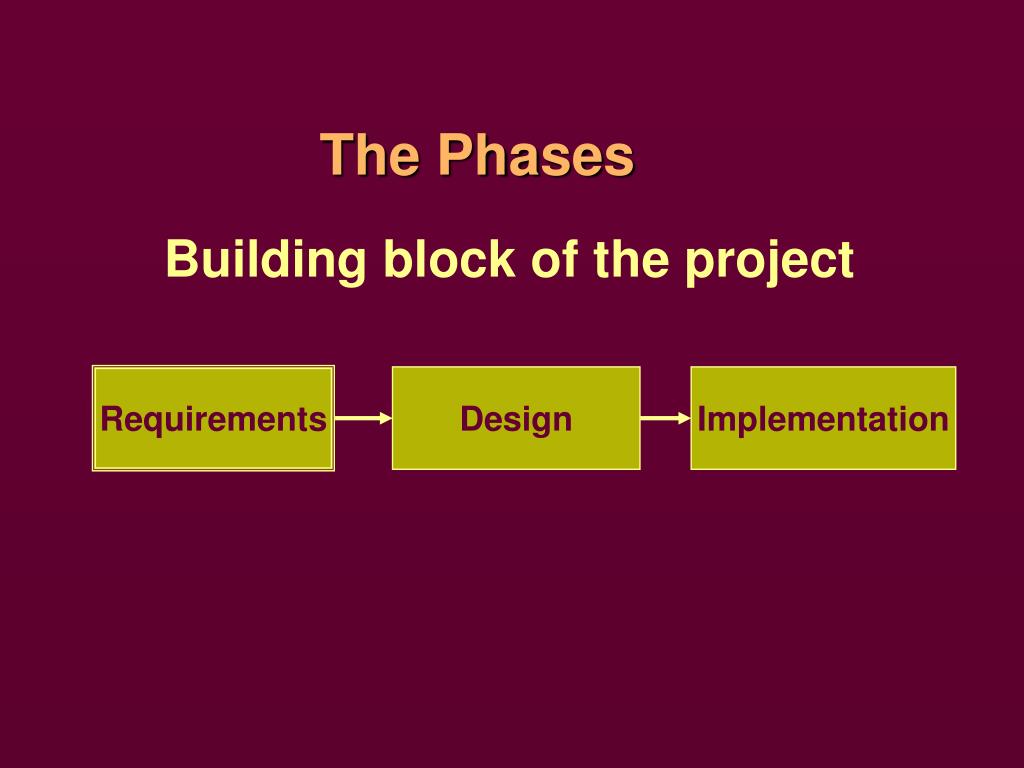 The Phases

Building block of the project

Requirements

Design

Implementation